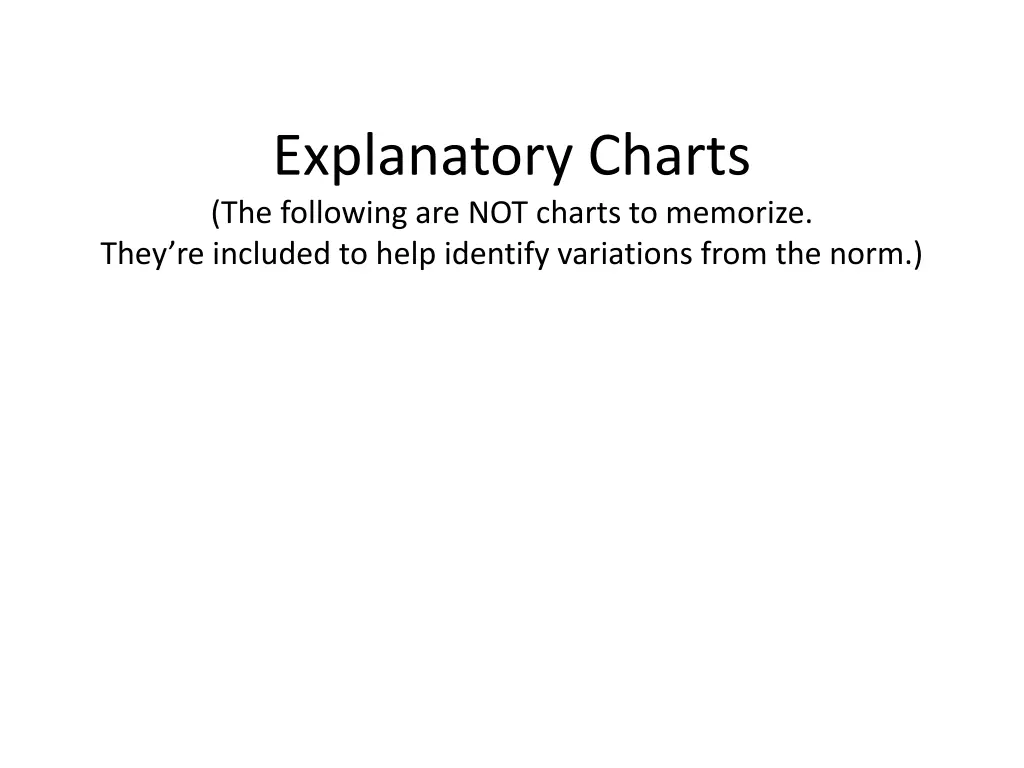 Explanatory Charts

(The following are NOT charts to memorize.
They’re included to help identify variations from the norm.)